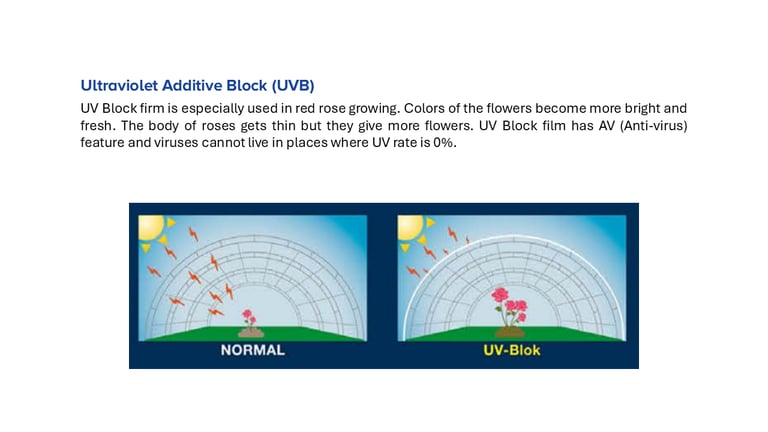 Ultraviolet Additive Block (UVB)

UV Block firm is especially used in red rose growing. Colors of the flowers become more bright and fresh. The body of roses gets thin but they give more flowers. UV Block film has AV (Anti-virus) feature and viruses cannot live in places where UV rate is 0%.

NORMAL

UV-Blok